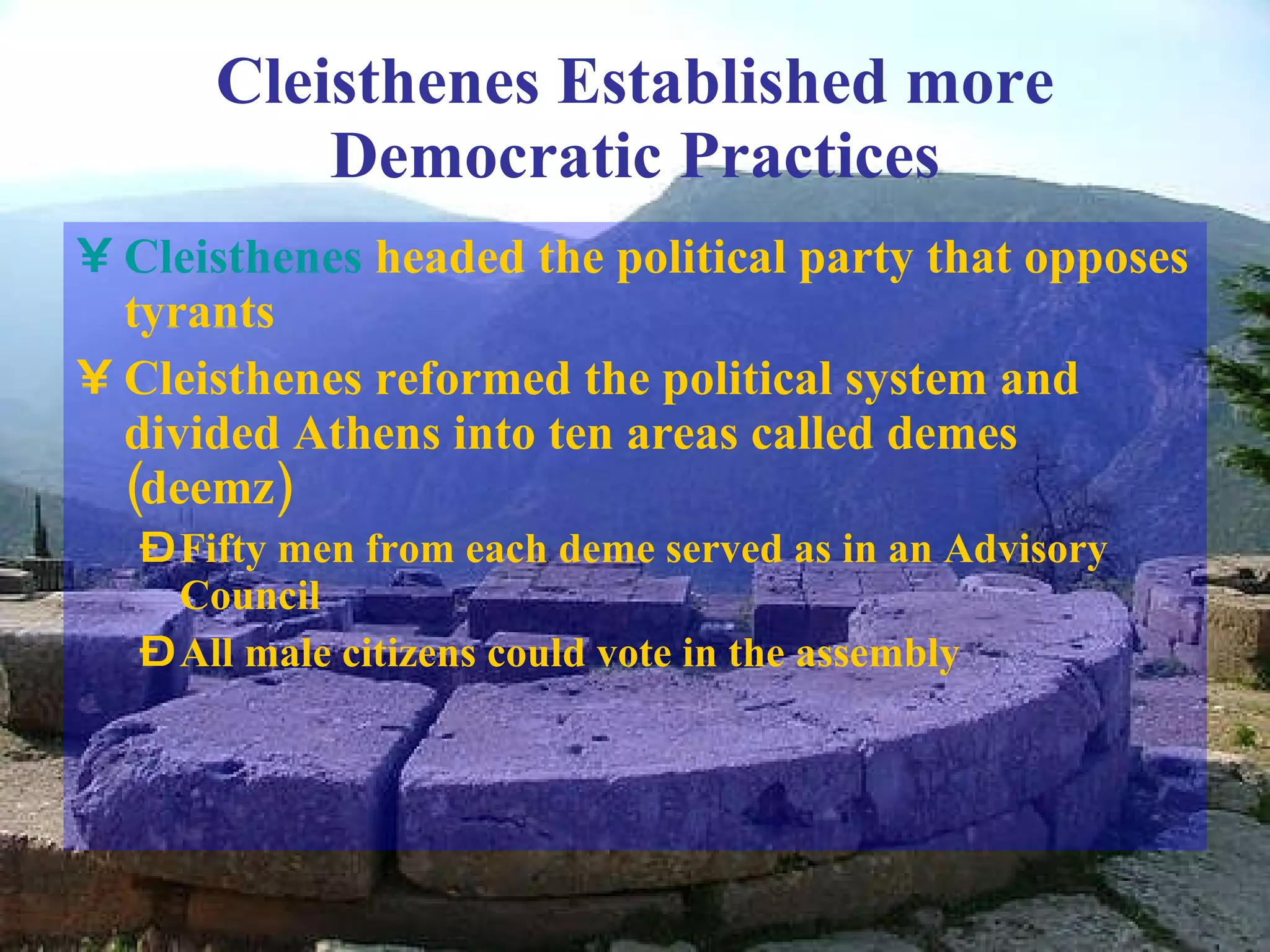 Cleisthenes Established more Democratic Practices

¥ Cleisthenes headed the political party that opposes tyrants

¥ Cleisthenes reformed the political system and divided Athens into ten areas called demes (deemz)

Ð Fifty men from each deme served as in an Advisory Council

Ð All male citizens could vote in the assembly